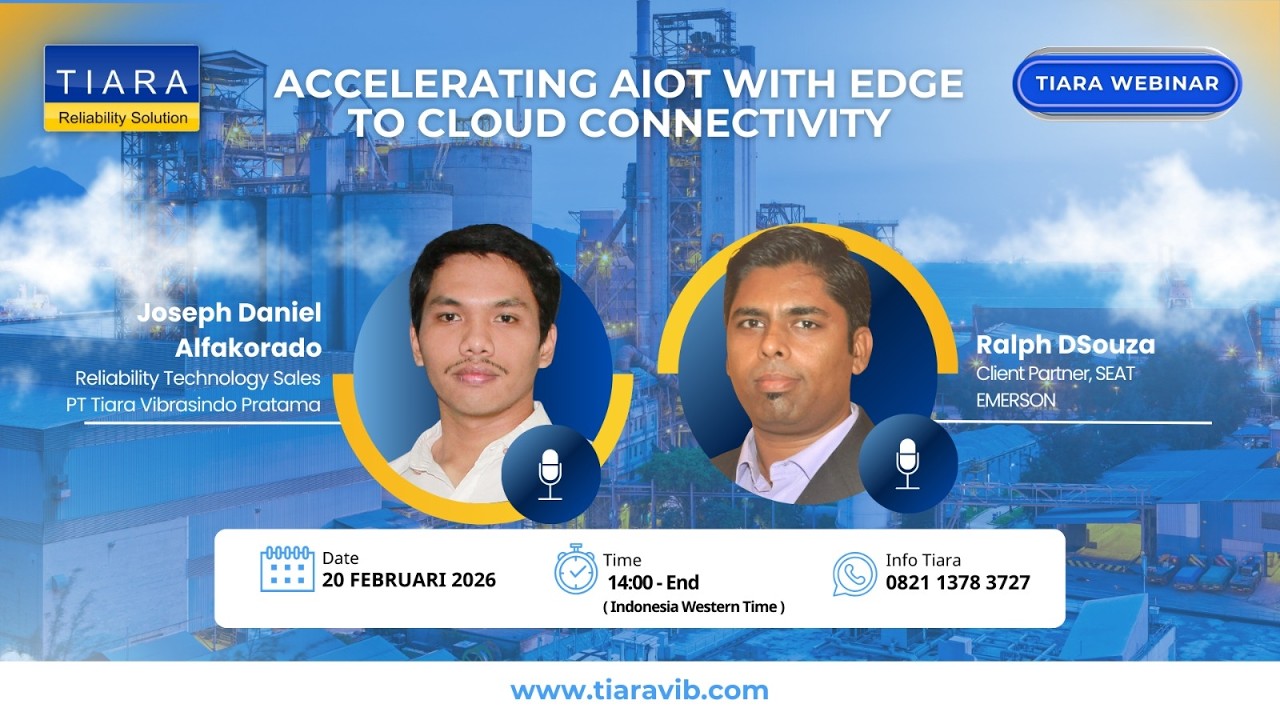 TIARA
Reliability Solution

ACCELERATING AIOT WITH EDGE TO CLOUD CONNECTIVITY

TIARA WEBINAR

Joseph Daniel Alfakorado
Reliability Technology Sales
PT Tiara Vibrasindo Pratama

Ralph DSouza
Client Partner, SEAT
EMERSON

Date
20 FEBRUARI 2026

Time
14:00 - End
( Indonesia Western Time )

Info Tiara
0821 1378 3727

www.tiaravib.com